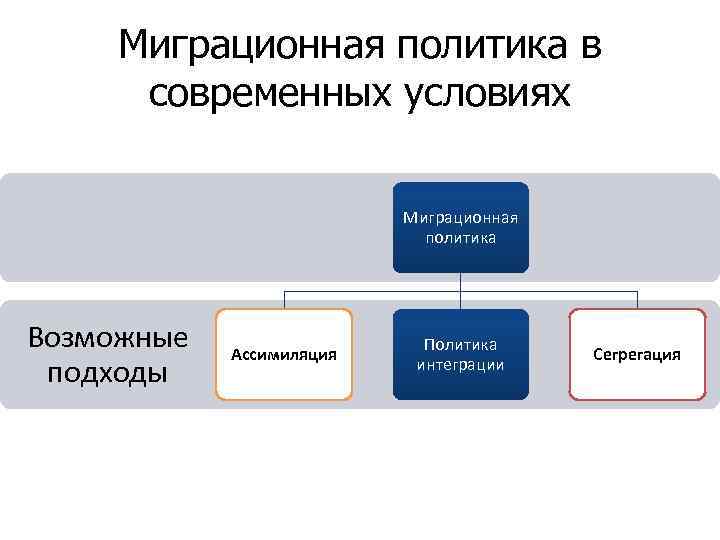 Миграционная политика в современных условиях

Миграционная политика

Возможные подходы

Ассимиляция

Политика интеграции

Сегрегация